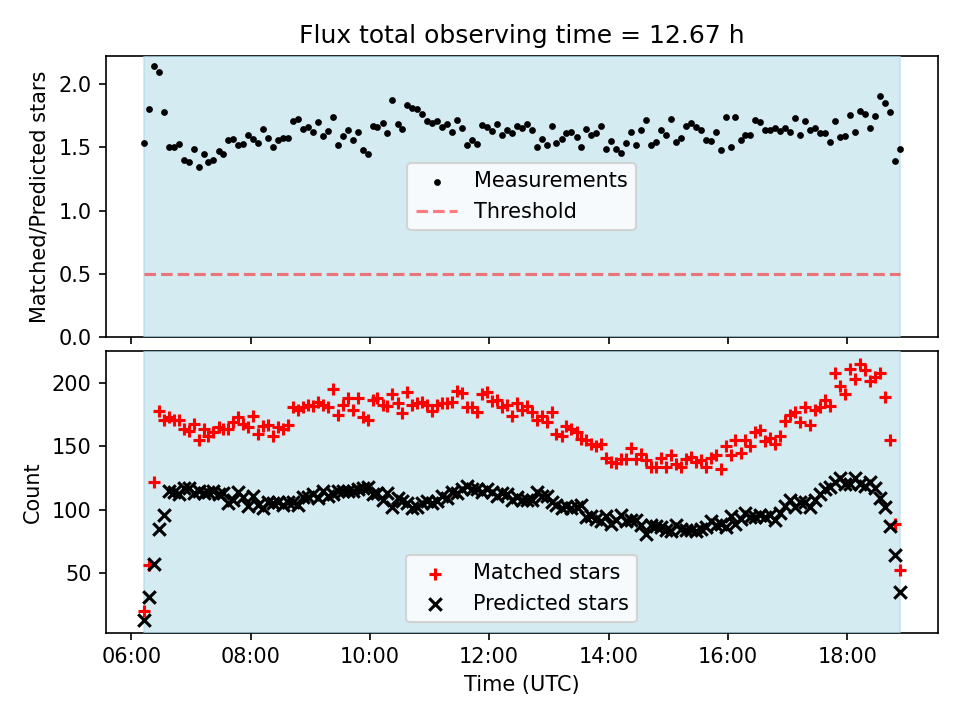 Flux total observing time = 12.67 h

Matched/Predicted stars

2.0
1.5
1.0
0.5
0.0

Measurements
Threshold

Count

200
150
100
50

Matched stars
Predicted stars

06:00
08:00
10:00
12:00
14:00
16:00
18:00

Time (UTC)